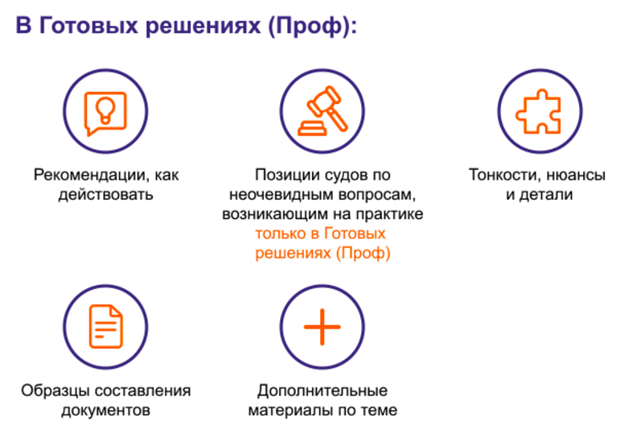 В Готовых решениях (Проф):

Рекомендации, как действовать

Позиции судов по неочевидным вопросам, возникающим на практике только в Готовых решениях (Проф)

Тонкости, нюансы и детали

Образцы составления документов

Дополнительные материалы по теме